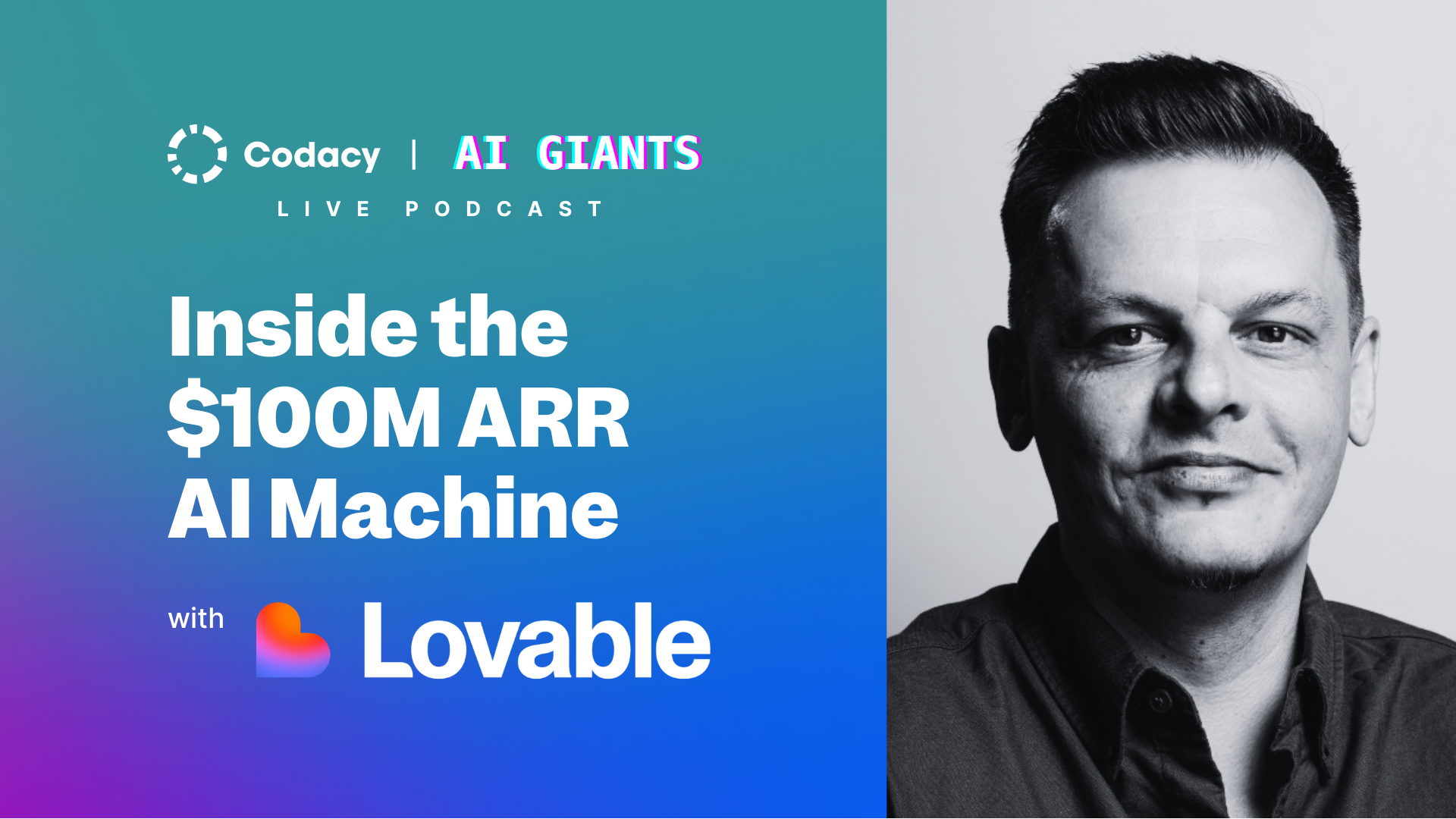 Codacy | AI GIANTS
LIVE PODCAST

Inside the $100M ARR AI Machine

with Lovable